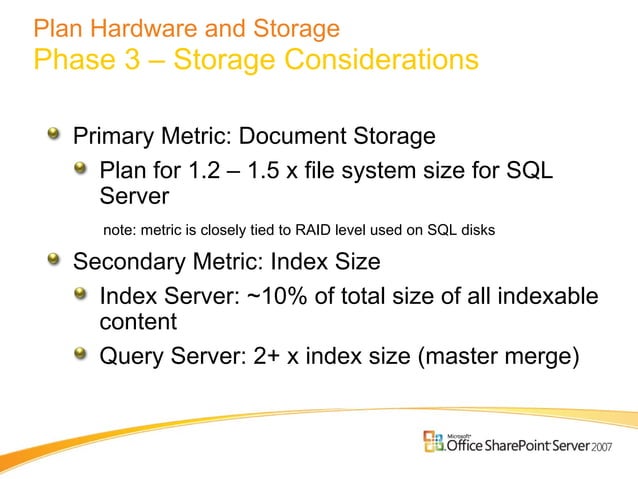 Plan Hardware and Storage
Phase 3 – Storage Considerations

Primary Metric: Document Storage

Plan for 1.2 – 1.5 x file system size for SQL Server

note: metric is closely tied to RAID level used on SQL disks

Secondary Metric: Index Size

Index Server: ~10% of total size of all indexable content

Query Server: 2+ x index size (master merge)

Microsoft Office SharePoint Server 2007